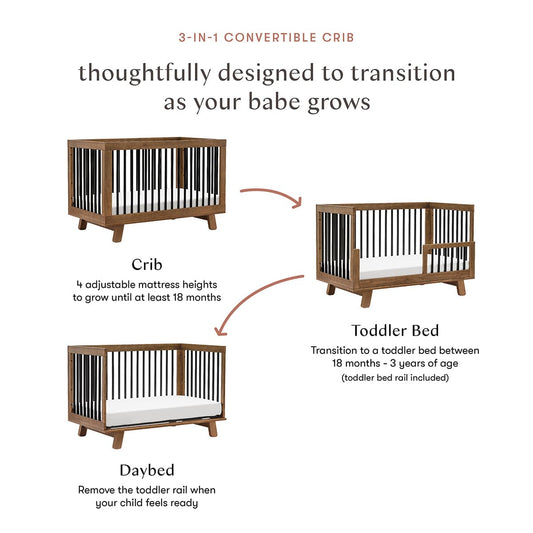 3-IN-1 CONVERTIBLE CRIB

thoughtfully designed to transition as your babe grows

Crib

4 adjustable mattress heights to grow until at least 18 months

Toddler Bed

Transition to a toddler bed between 18 months - 3 years of age

(toddler bed rail included)

Daybed

Remove the toddler rail when your child feels ready